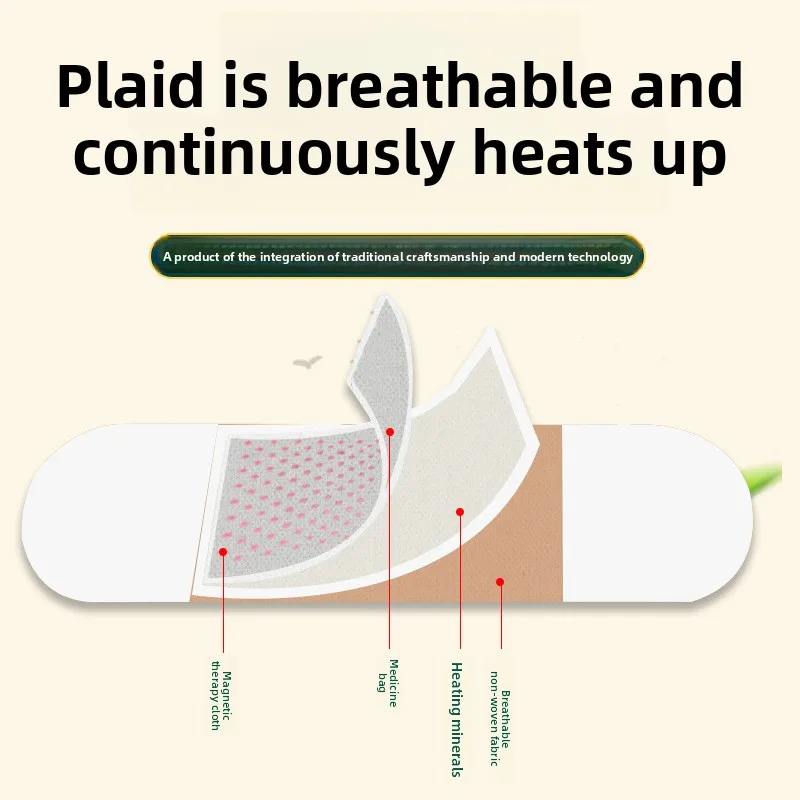 Plaid is breathable and continuously heats up

A product of the integration of traditional craftsmanship and modern technology

Magnetic therapy cloth

Medicine bag

Heating minerals

Breathable non-woven fabric